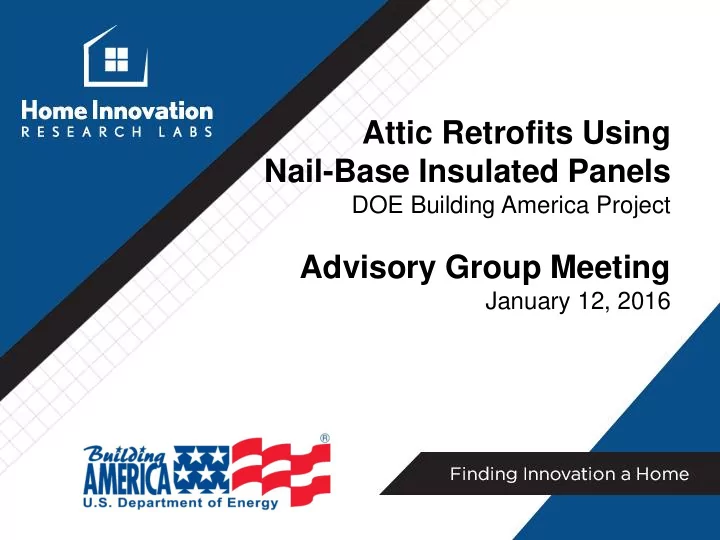 Home Innovation
RESEARCH LABS

Attic Retrofits Using Nail-Base Insulated Panels
DOE Building America Project

Advisory Group Meeting
January 12, 2016

Building AMERICA
®
U.S. Department of Energy

Finding Innovation a Home